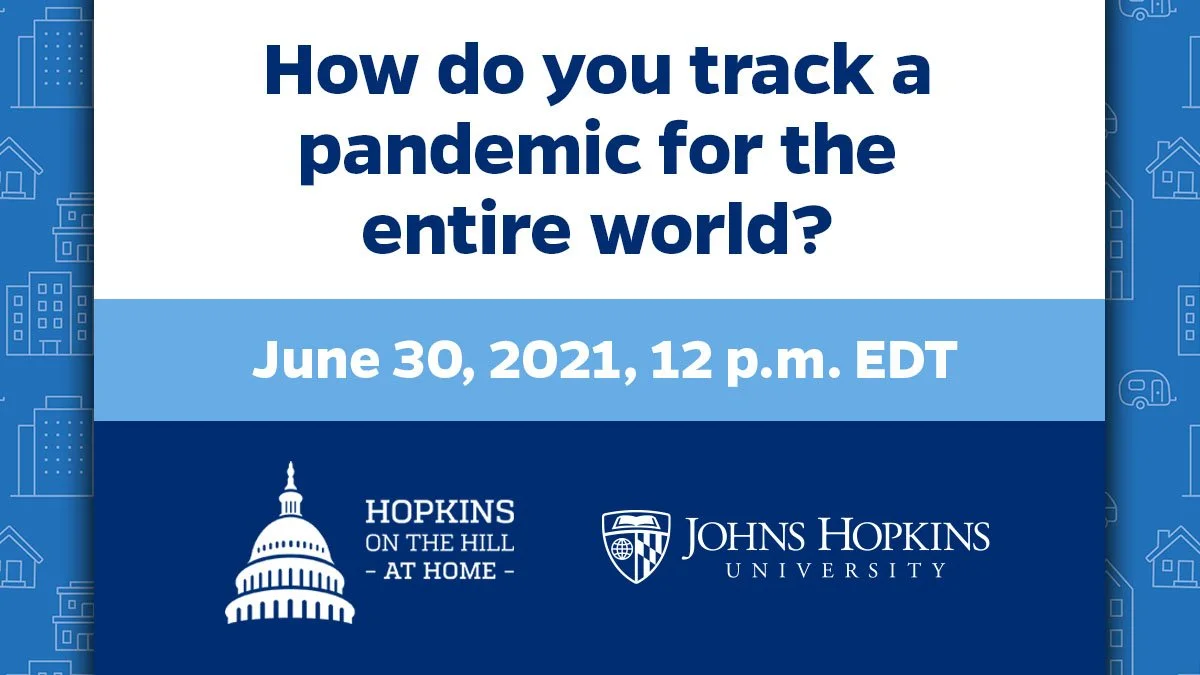 How do you track a pandemic for the entire world?

June 30, 2021, 12 p.m. EDT

HOPKINS ON THE HILL - AT HOME -

JOHNS HOPKINS UNIVERSITY